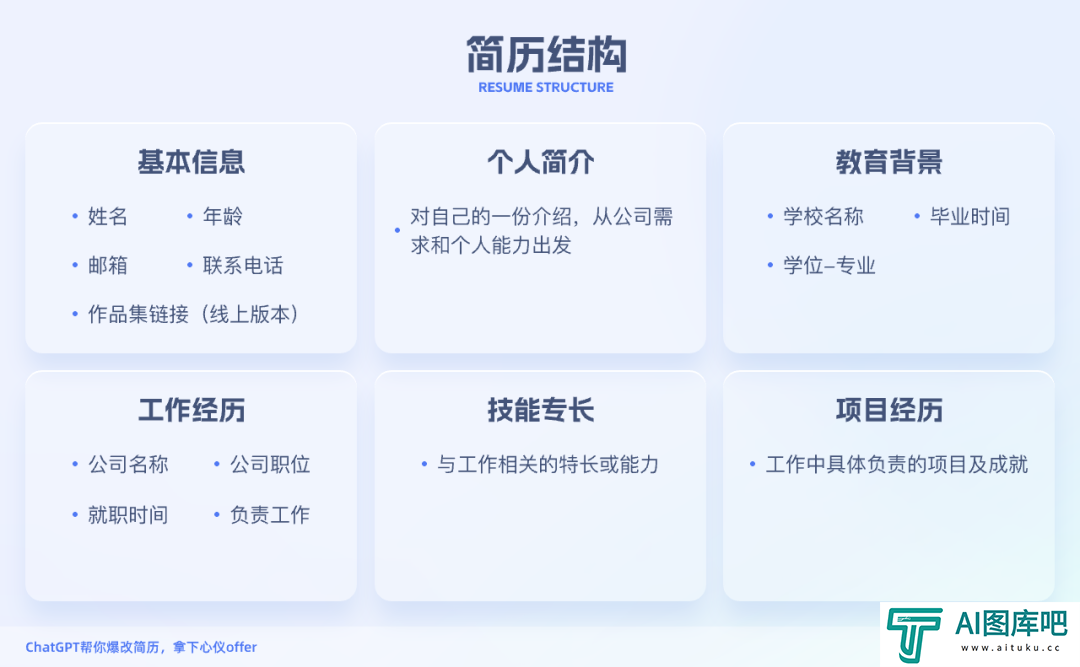 简历结构
RESUME STRUCTURE

基本信息
• 姓名 • 年龄
• 邮箱 • 联系电话
• 作品集链接（线上版本）

个人简介
• 对自己的一份介绍，从公司需求和个人能力出发

教育背景
• 学校名称 • 毕业时间
• 学位–专业

工作经历
• 公司名称 • 公司职位
• 就职时间 • 负责工作

技能专长
• 与工作相关的特长或能力

项目经历
• 工作中具体负责的项目及成就

ChatGPT帮你爆改简历，拿下心仪offer

AI图库吧
www.aituku.cc